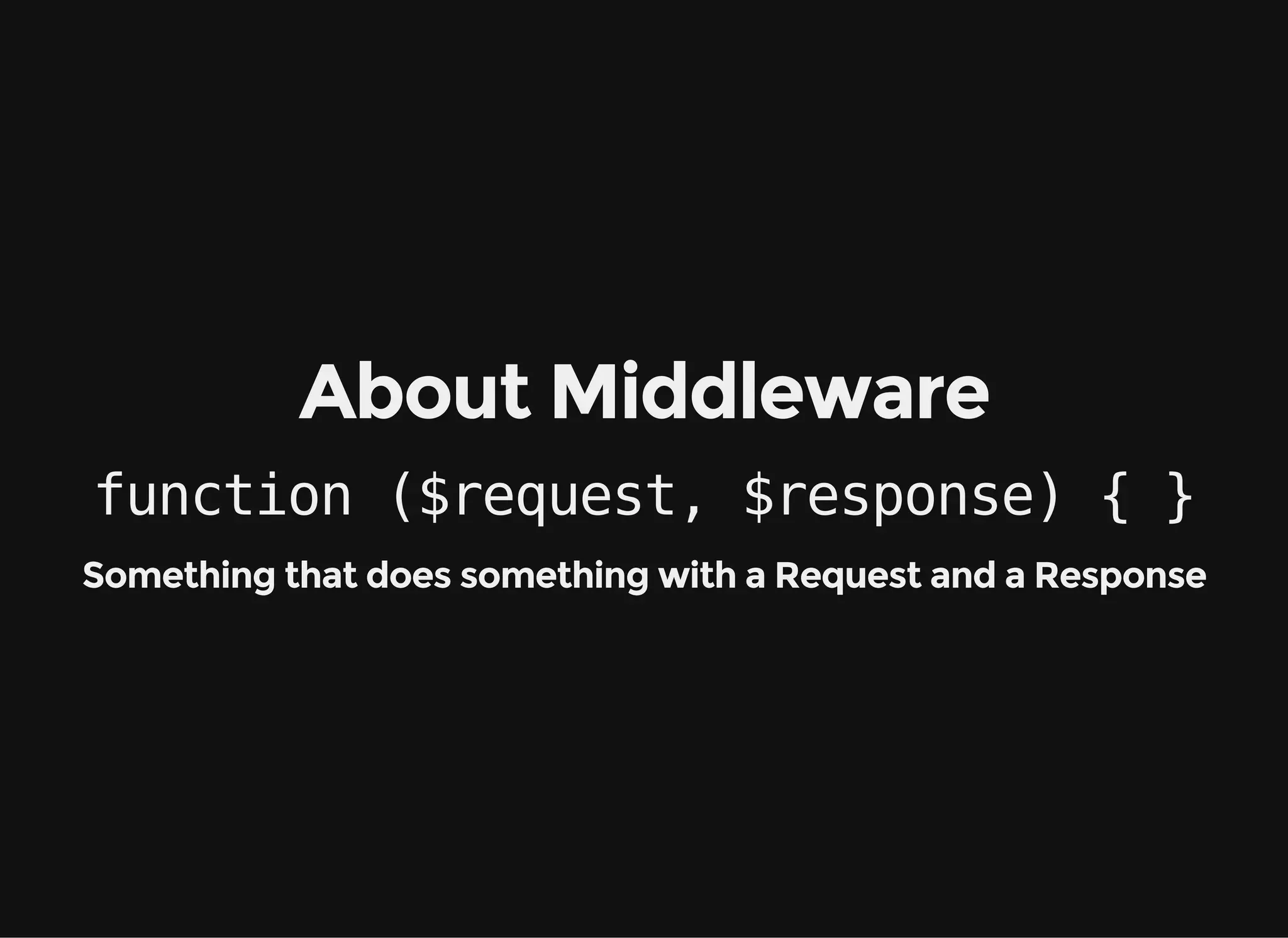 About Middleware

function ($request, $response) { }

Something that does something with a Request and a Response